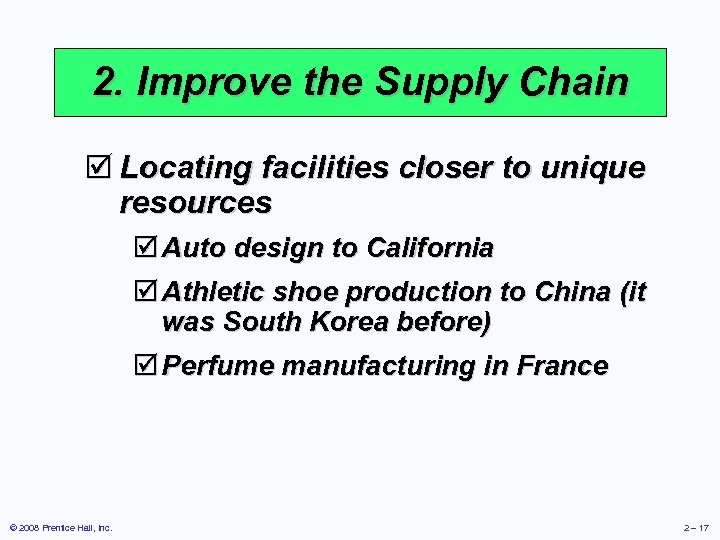 2. Improve the Supply Chain

☑ Locating facilities closer to unique resources

☑ Auto design to California

☑ Athletic shoe production to China (it was South Korea before)

☑ Perfume manufacturing in France

© 2008 Prentice Hall, Inc.

2 – 17